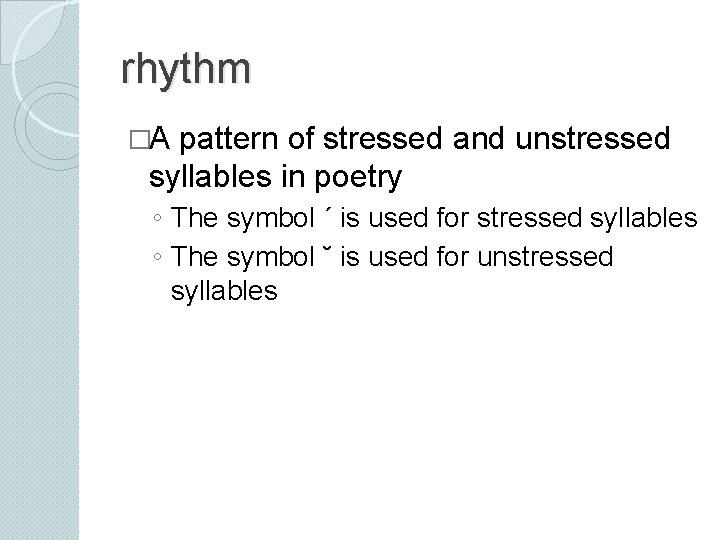 rhythm

□A pattern of stressed and unstressed syllables in poetry

◦ The symbol ´ is used for stressed syllables
◦ The symbol ˘ is used for unstressed syllables